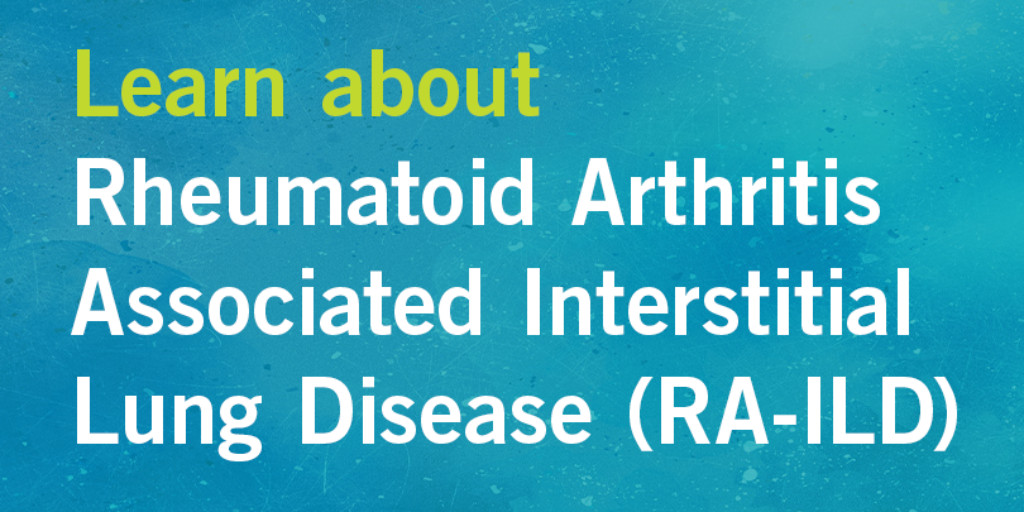 Learn about
Rheumatoid Arthritis Associated Interstitial Lung Disease (RA-ILD)